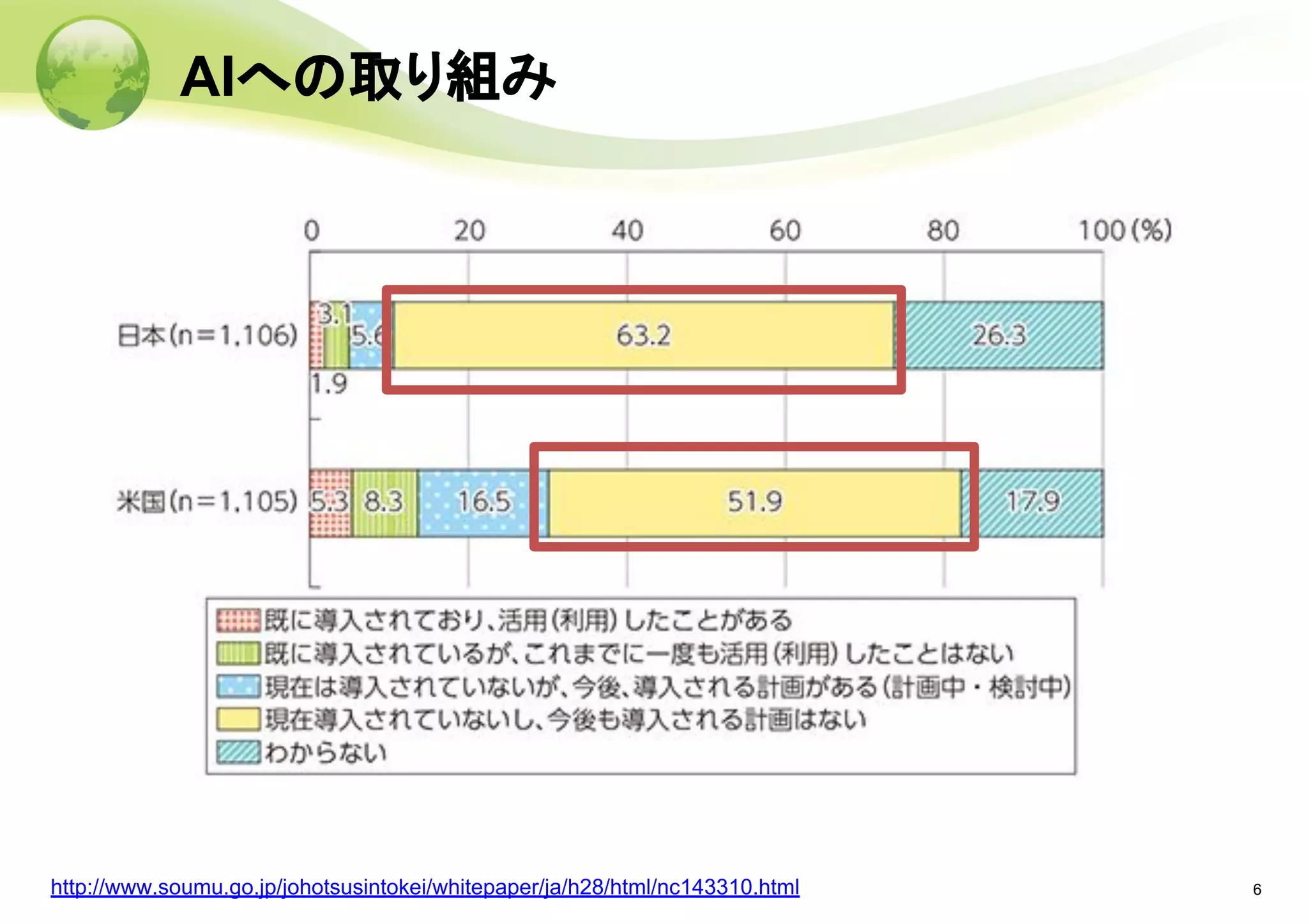 AIへの取り組み

0 20 40 60 80 100(%)

日本(n=1,106)
3.1
5.6
63.2
26.3
1.9

米国(n=1,105)
5.3
8.3
16.5
51.9
17.9

既に導入されており、活用(利用)したことがある
既に導入されているが、これまでに一度も活用(利用)したことはない
現在は導入されていないが、今後、導入される計画がある(計画中・検討中)
現在導入されていないし、今後も導入される計画はない
わからない

http://www.soumu.go.jp/johotsusintokei/whitepaper/ja/h28/html/nc143310.html

6